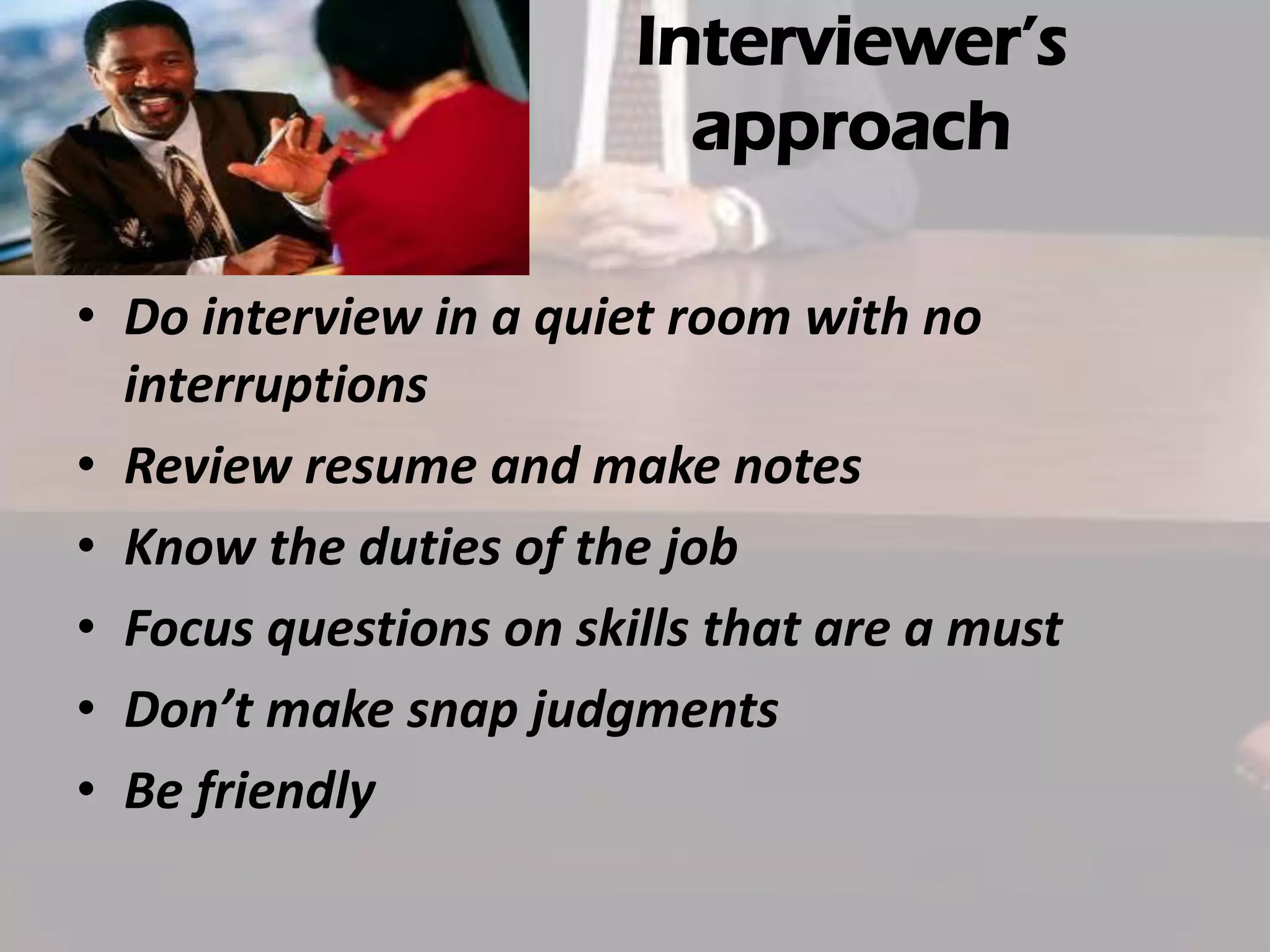 Interviewer's approach

• Do interview in a quiet room with no interruptions
• Review resume and make notes
• Know the duties of the job
• Focus questions on skills that are a must
• Don't make snap judgments
• Be friendly